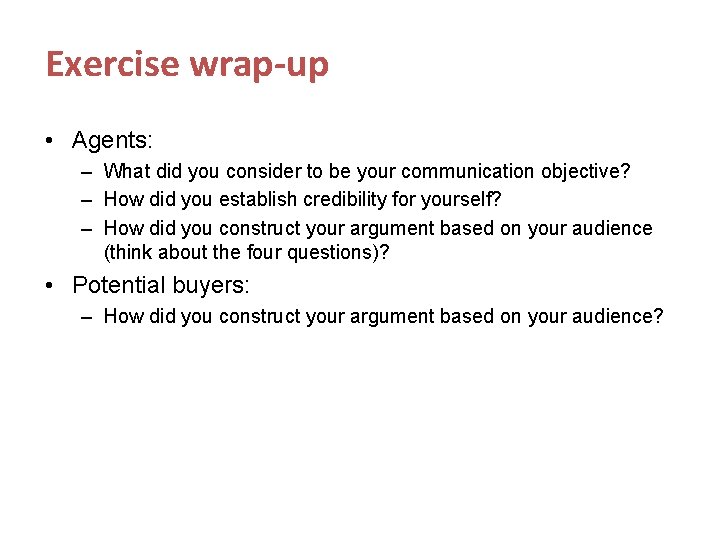 Exercise wrap-up

• Agents:
– What did you consider to be your communication objective?
– How did you establish credibility for yourself?
– How did you construct your argument based on your audience (think about the four questions)?

• Potential buyers:
– How did you construct your argument based on your audience?